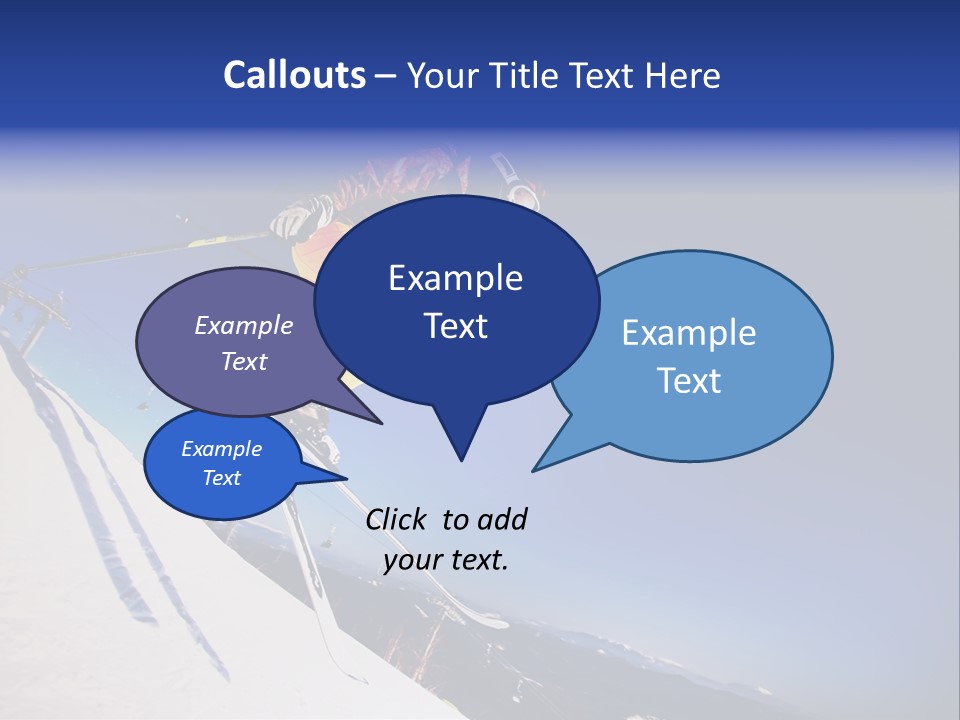 Callouts – Your Title Text Here

Example Text

Example Text

Example Text

Example Text

Click to add your text.